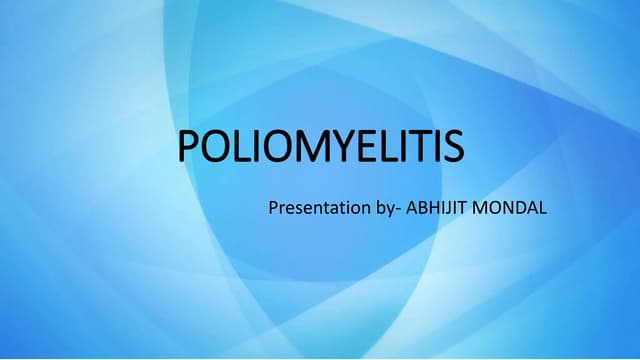 POLIOMYELITIS

Presentation by- ABHIJIT MONDAL